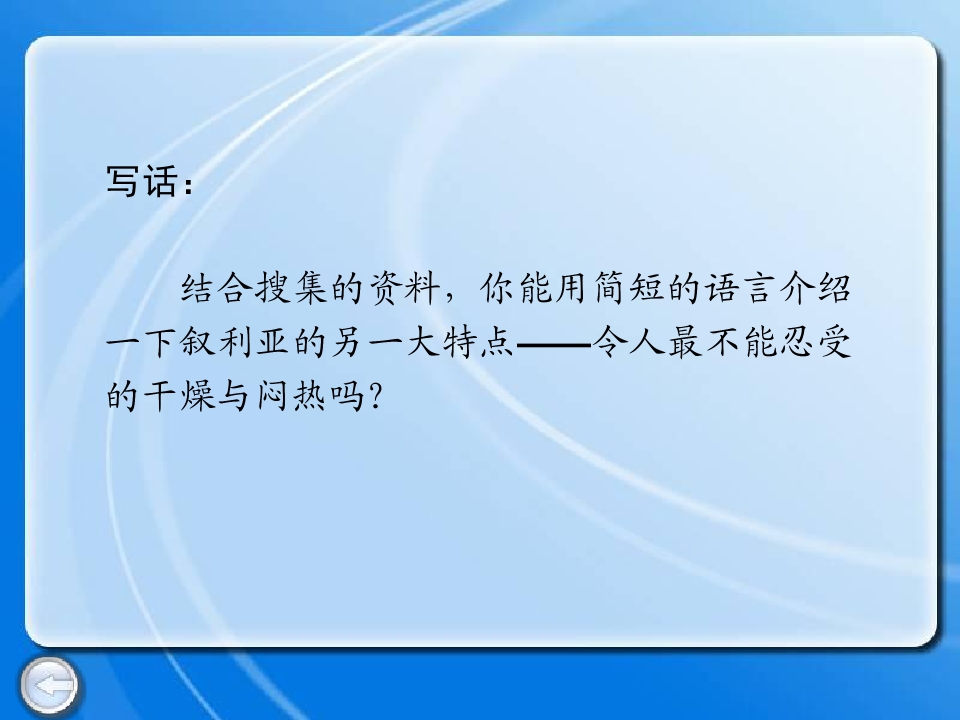 写话：

结合搜集的资料，你能用简短的语言介绍一下叙利亚的另一大特点——令人最不能忍受的干燥与闷热吗？